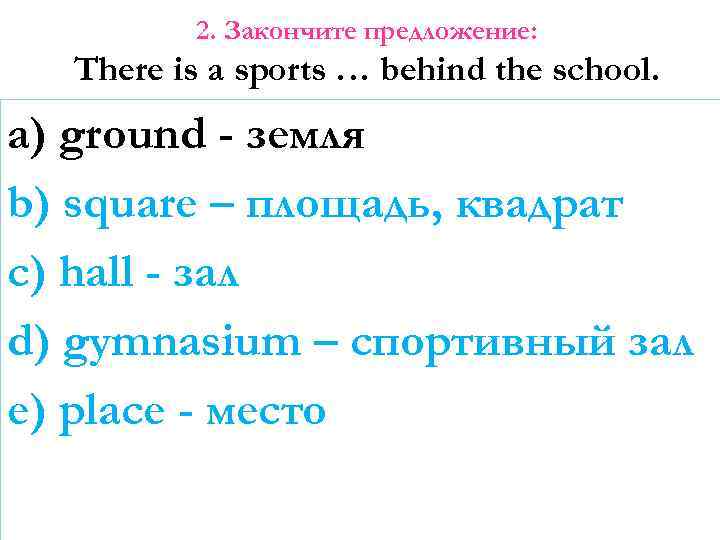 2. Закончите предложение:
There is a sports … behind the school.

a) ground - земля
b) square – площадь, квадрат
c) hall - зал
d) gymnasium – спортивный зал
e) place - место